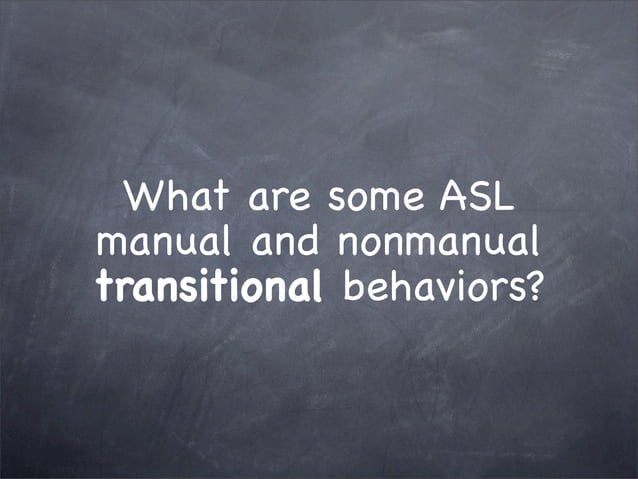 What are some ASL manual and nonmanual transitional behaviors?